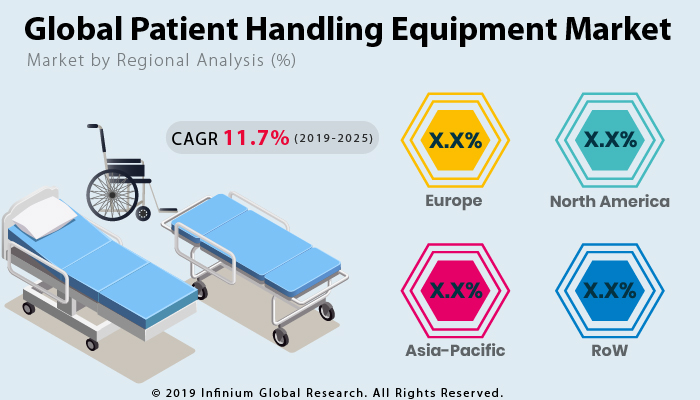 Global Patient Handling Equipment Market
Market by Regional Analysis (%)

CAGR 11.7% (2019-2025)

X.X%
Europe

X.X%
North America

X.X%
Asia-Pacific

X.X%
RoW

© 2019 Infinium Global Research. All Rights Reserved.